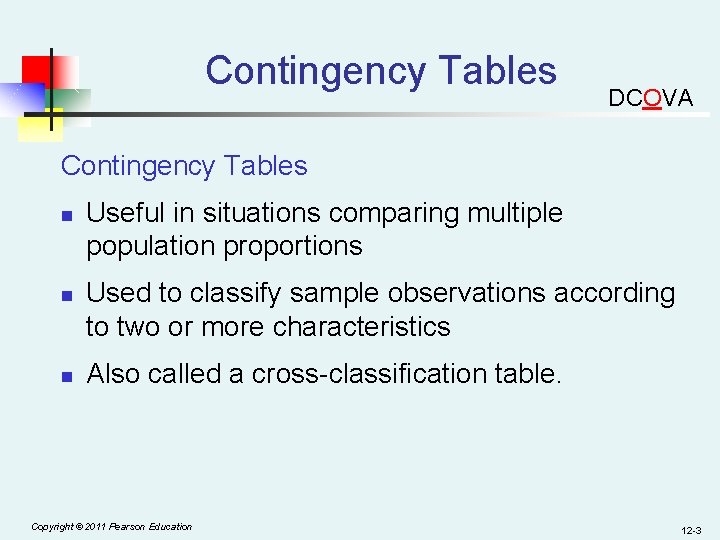 Contingency Tables

DCOVA

Contingency Tables

- Useful in situations comparing multiple population proportions
- Used to classify sample observations according to two or more characteristics
- Also called a cross-classification table.

Copyright © 2011 Pearson Education

12-3